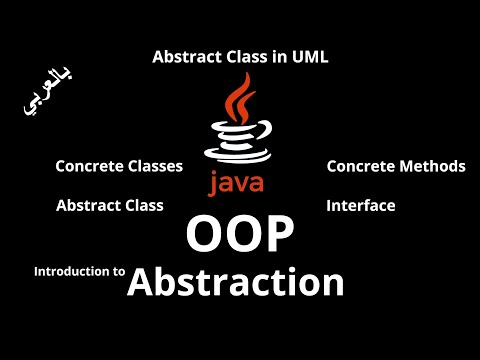 Abstract Class in UML

بالعربي

Concrete Classes

java

Concrete Methods

Abstract Class

Interface

OOP

Introduction to Abstraction